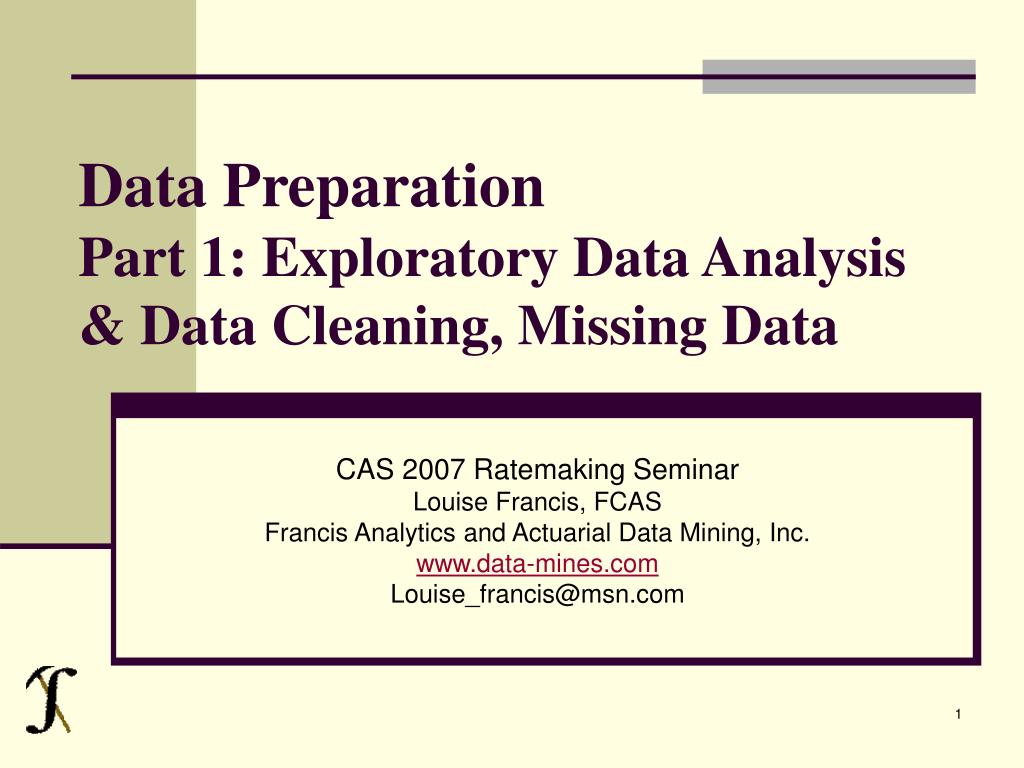 Data Preparation
Part 1: Exploratory Data Analysis & Data Cleaning, Missing Data

CAS 2007 Ratemaking Seminar
Louise Francis, FCAS
Francis Analytics and Actuarial Data Mining, Inc.
www.data-mines.com
Louise_francis@msn.com

1